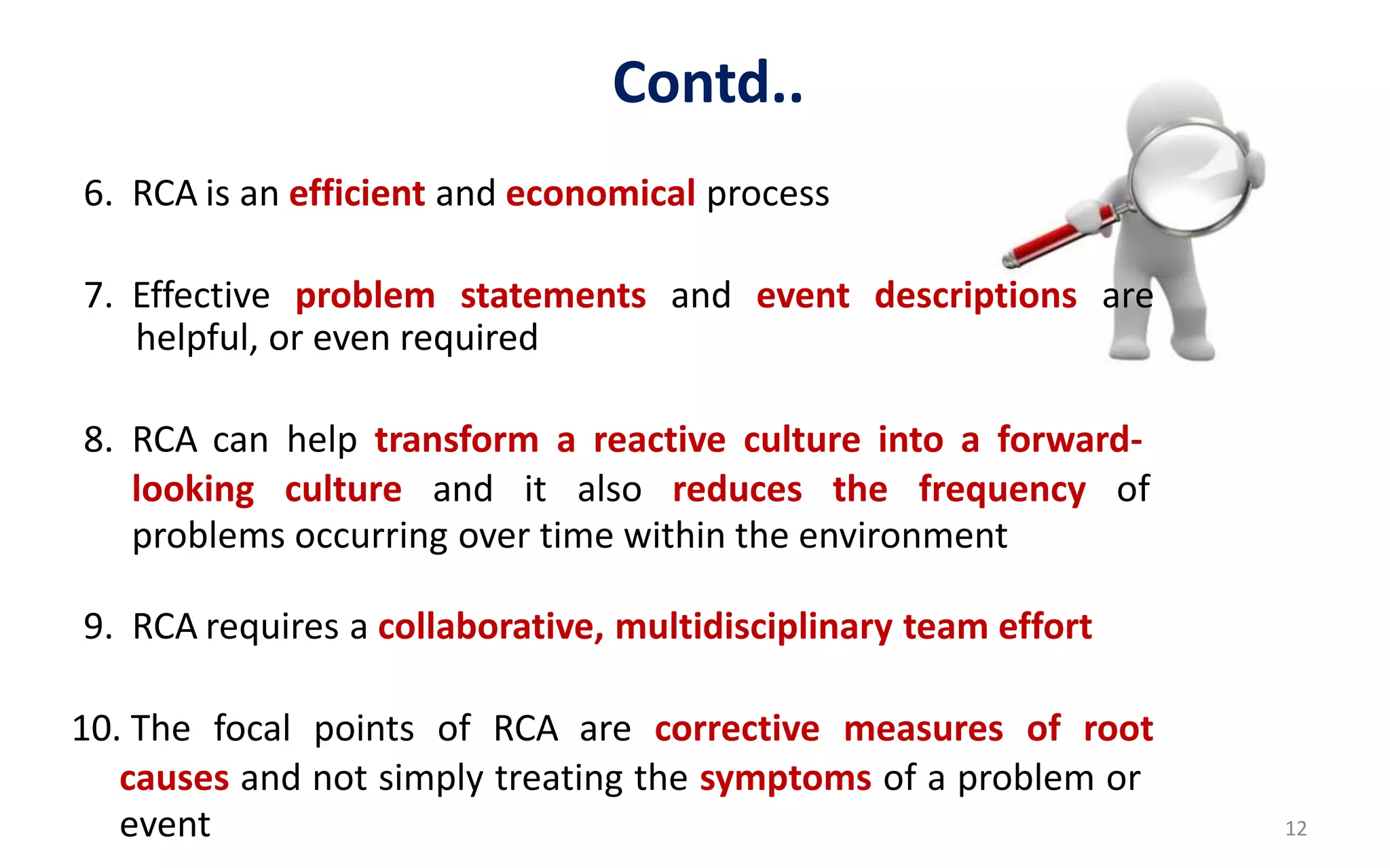 Contd..

6. RCA is an efficient and economical process

7. Effective problem statements and event descriptions are helpful, or even required

8. RCA can help transform a reactive culture into a forward-looking culture and it also reduces the frequency of problems occurring over time within the environment

9. RCA requires a collaborative, multidisciplinary team effort

10. The focal points of RCA are corrective measures of root causes and not simply treating the symptoms of a problem or event

12